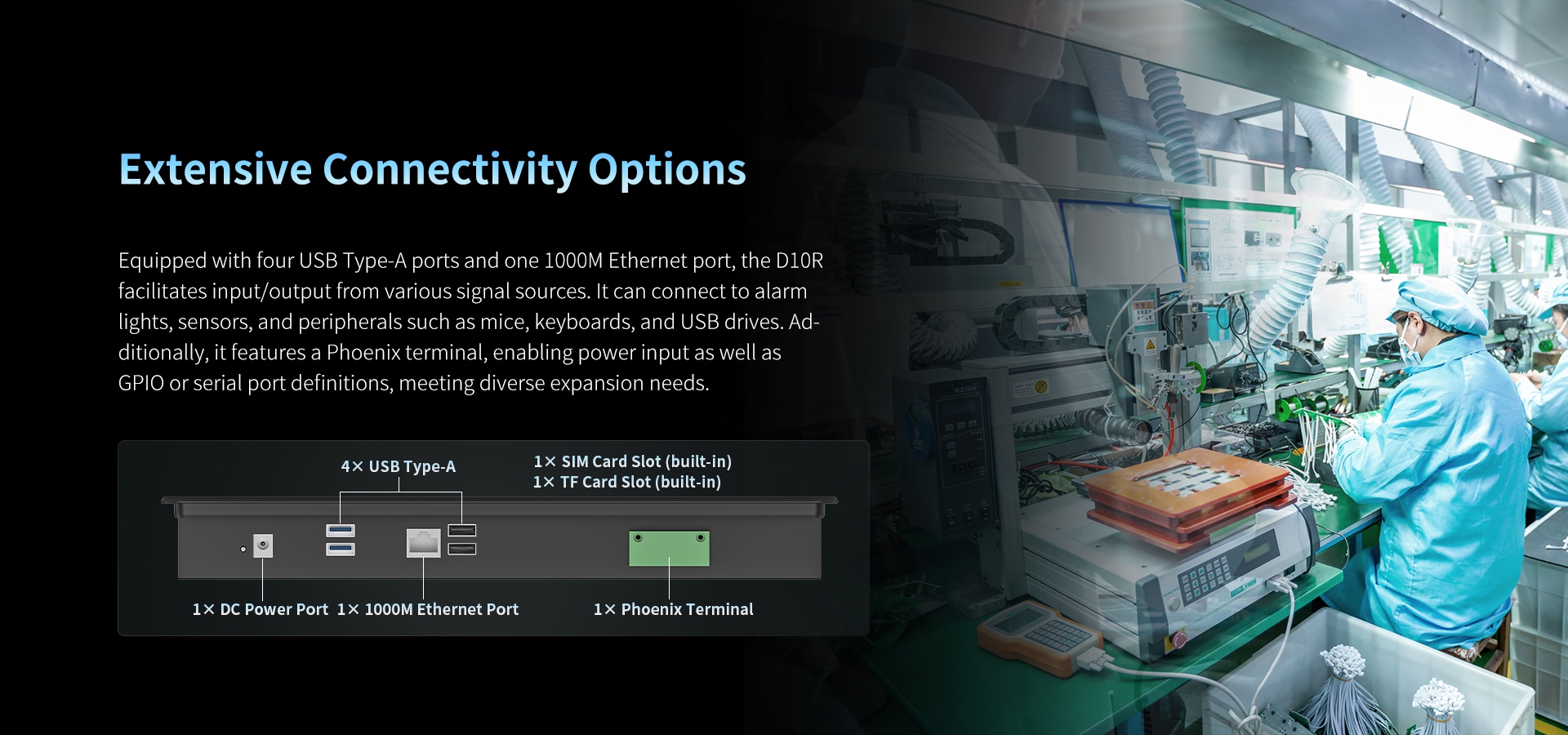 Extensive Connectivity Options

Equipped with four USB Type-A ports and one 1000M Ethernet port, the D10R facilitates input/output from various signal sources. It can connect to alarm lights, sensors, and peripherals such as mice, keyboards, and USB drives. Additionally, it features a Phoenix terminal, enabling power input as well as GPIO or serial port definitions, meeting diverse expansion needs.

4× USB Type-A

1× SIM Card Slot (built-in)
1× TF Card Slot (built-in)

1× DC Power Port 1× 1000M Ethernet Port

1× Phoenix Terminal